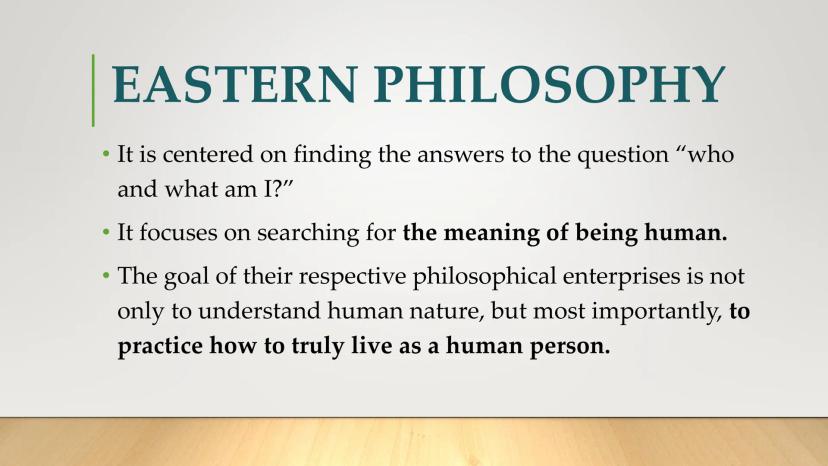 EASTERN PHILOSOPHY

• It is centered on finding the answers to the question “who and what am I?”

• It focuses on searching for the meaning of being human.

• The goal of their respective philosophical enterprises is not only to understand human nature, but most importantly, to practice how to truly live as a human person.